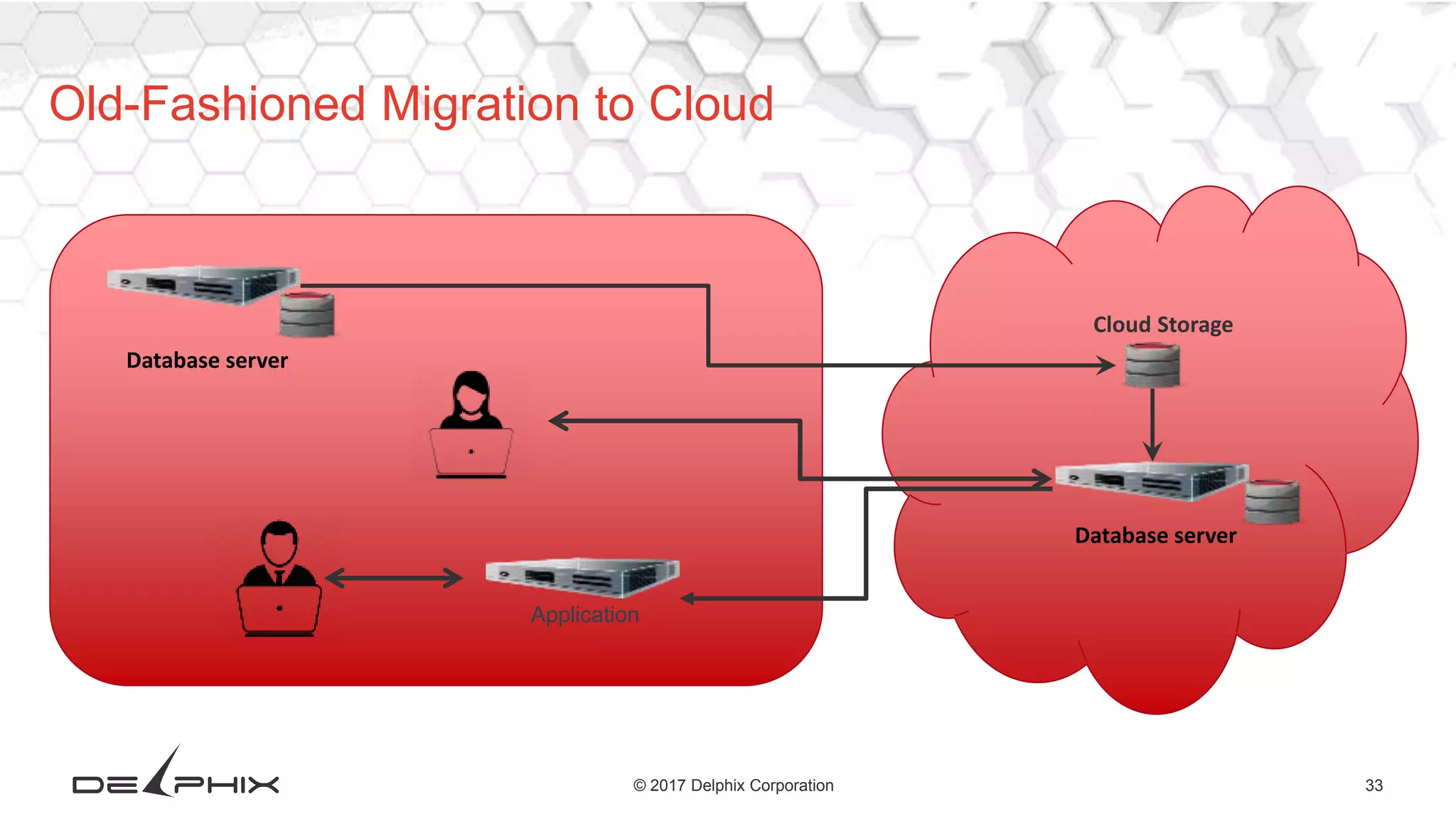 Old-Fashioned Migration to Cloud

Database server

Application

Cloud Storage

Database server

DELPHIX

© 2017 Delphix Corporation

33